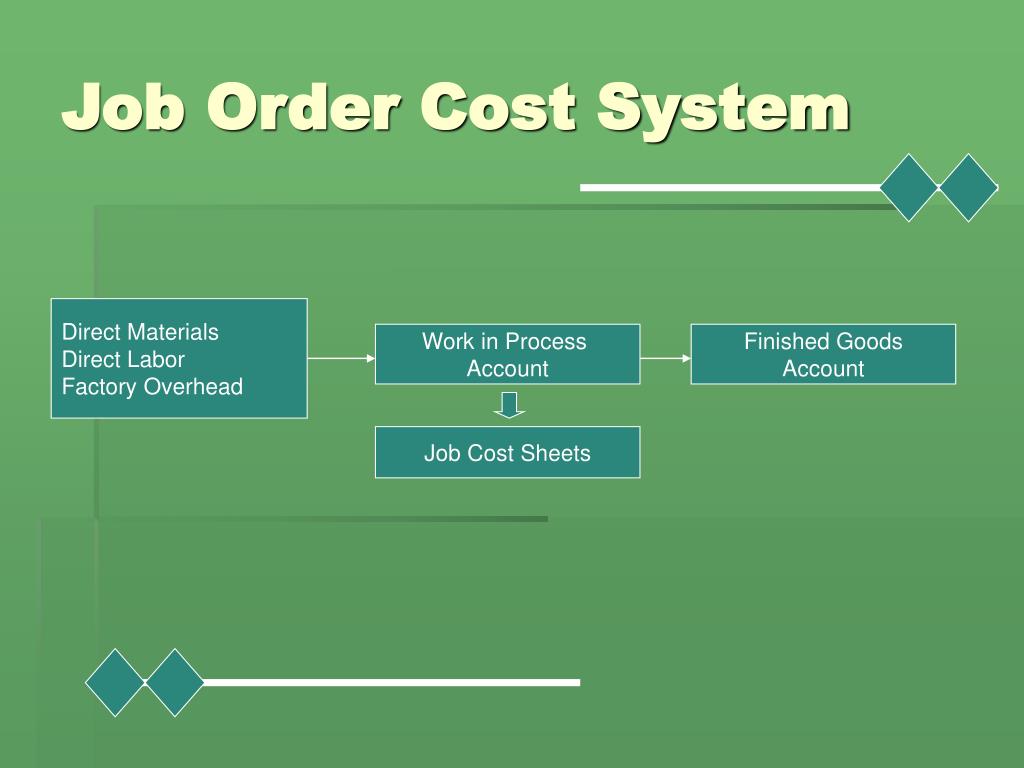 Job Order Cost System

Direct Materials
Direct Labor
Factory Overhead

Work in Process Account

Finished Goods Account

Job Cost Sheets